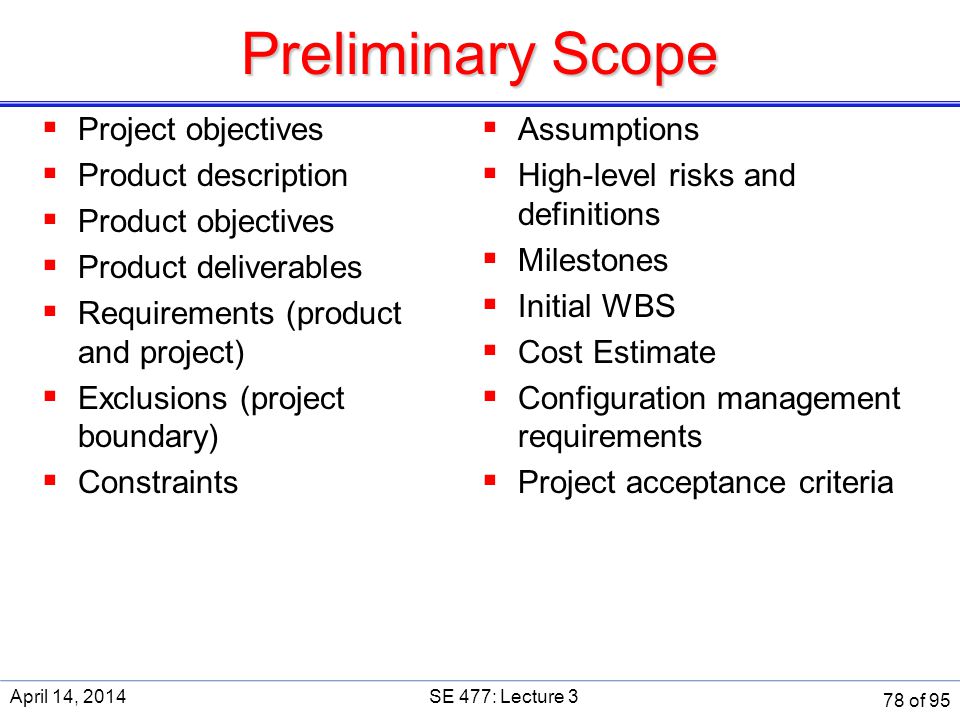 Preliminary Scope

- Project objectives
- Product description
- Product objectives
- Product deliverables
- Requirements (product and project)
- Exclusions (project boundary)
- Constraints

- Assumptions
- High-level risks and definitions
- Milestones
- Initial WBS
- Cost Estimate
- Configuration management requirements
- Project acceptance criteria

April 14, 2014
SE 477: Lecture 3
78 of 95